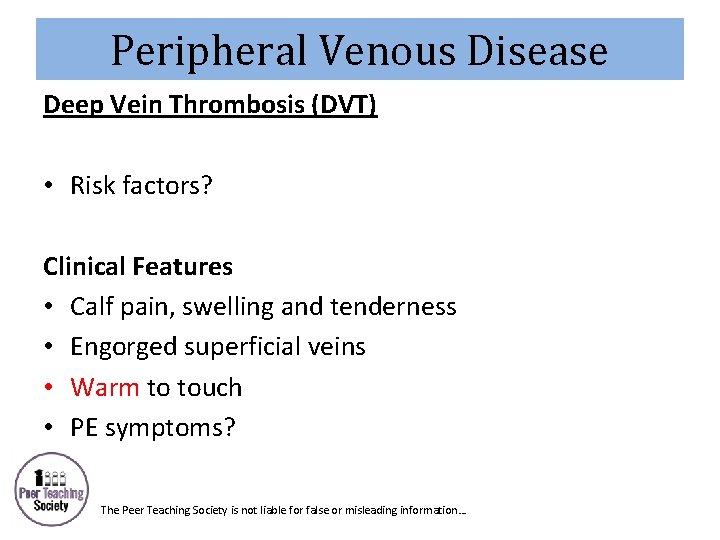 Peripheral Venous Disease

Deep Vein Thrombosis (DVT)

• Risk factors?

Clinical Features

• Calf pain, swelling and tenderness
• Engorged superficial veins
• Warm to touch
• PE symptoms?

Peer Teaching Society

The Peer Teaching Society is not liable for false or misleading information...